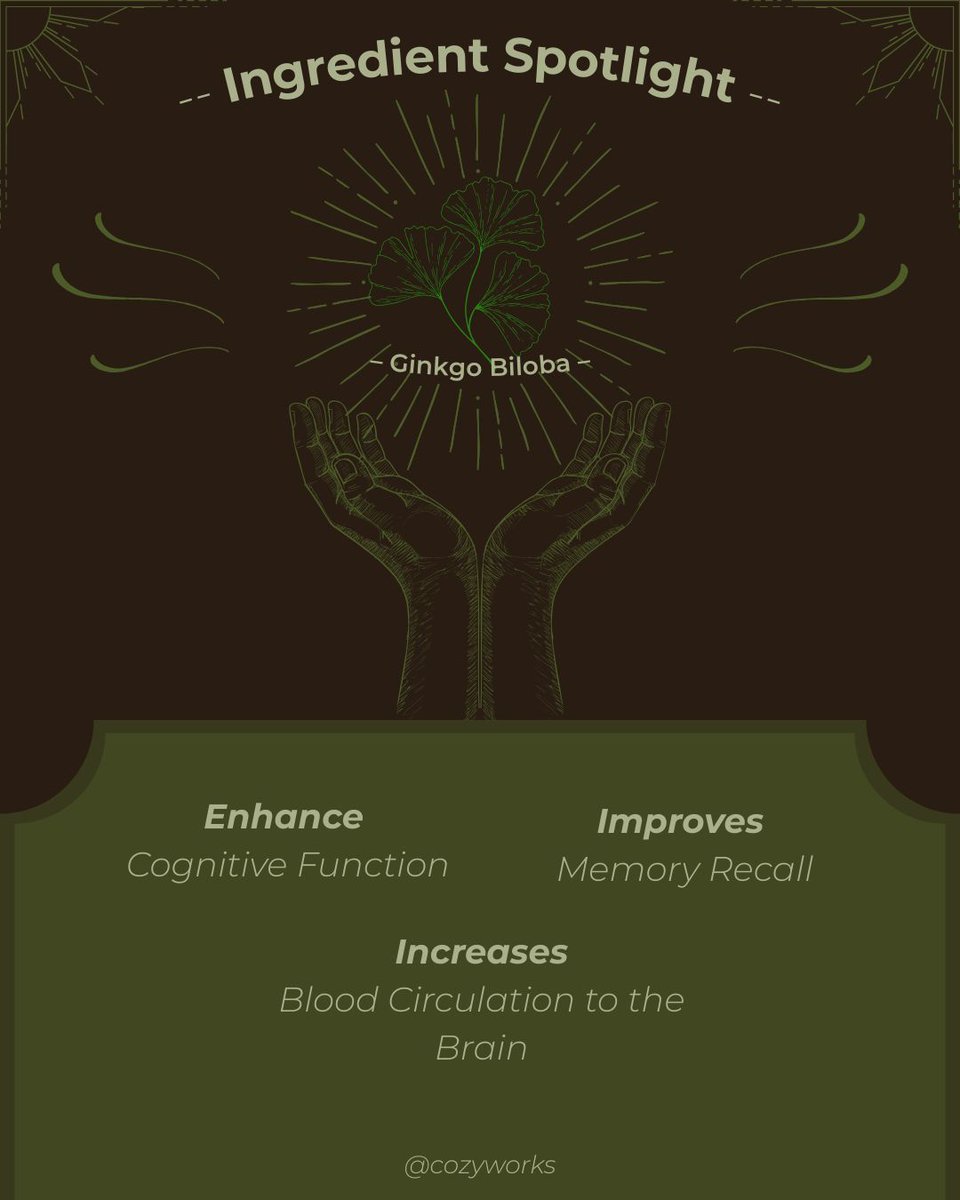 -- Ingredient Spotlight --

– Ginkgo Biloba –

Enhance
Cognitive Function

Improves
Memory Recall

Increases
Blood Circulation to the Brain

@cozyworks